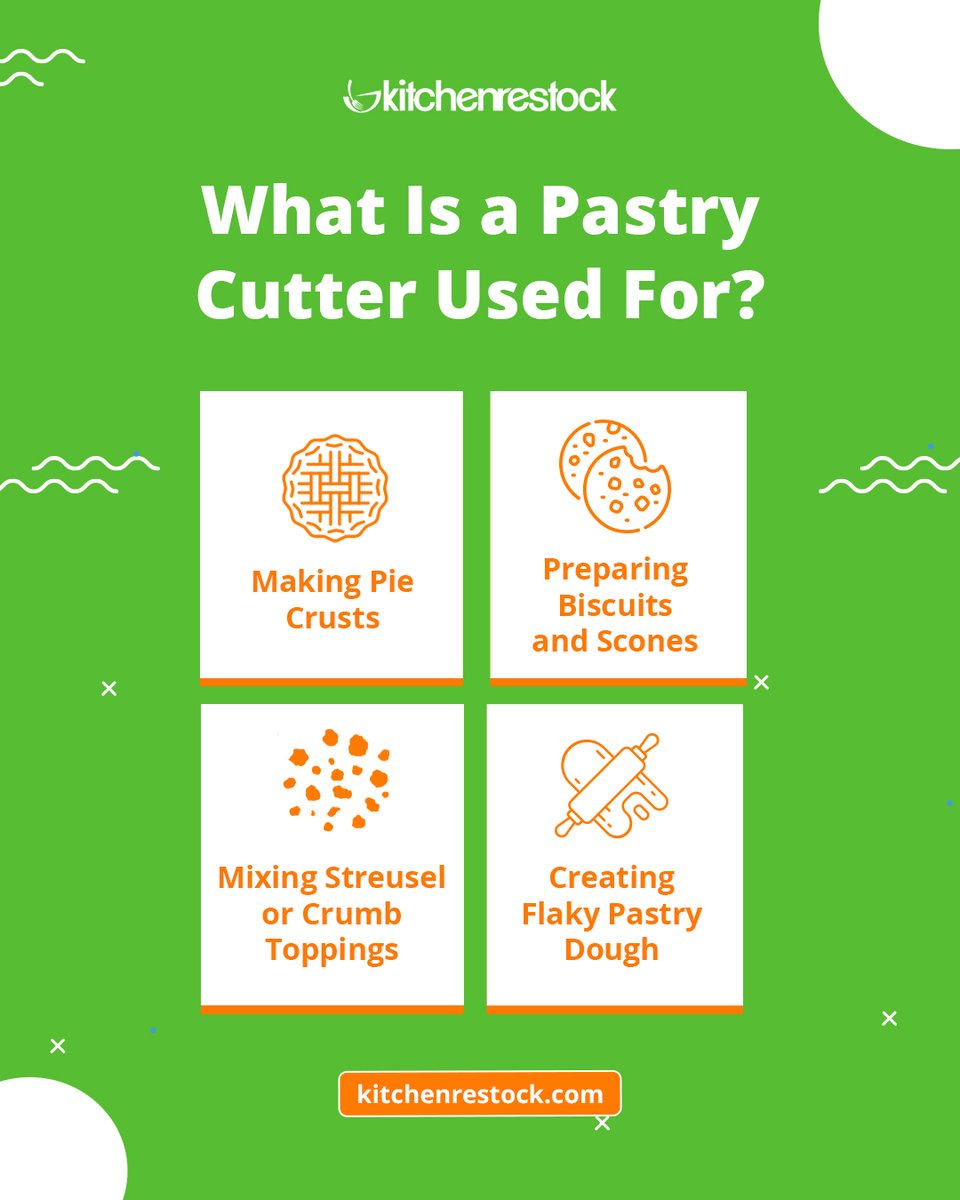 kitchenrestock

What Is a Pastry Cutter Used For?

Making Pie Crusts

Preparing Biscuits and Scones

Mixing Streusel or Crumb Toppings

Creating Flaky Pastry Dough

kitchenrestock.com